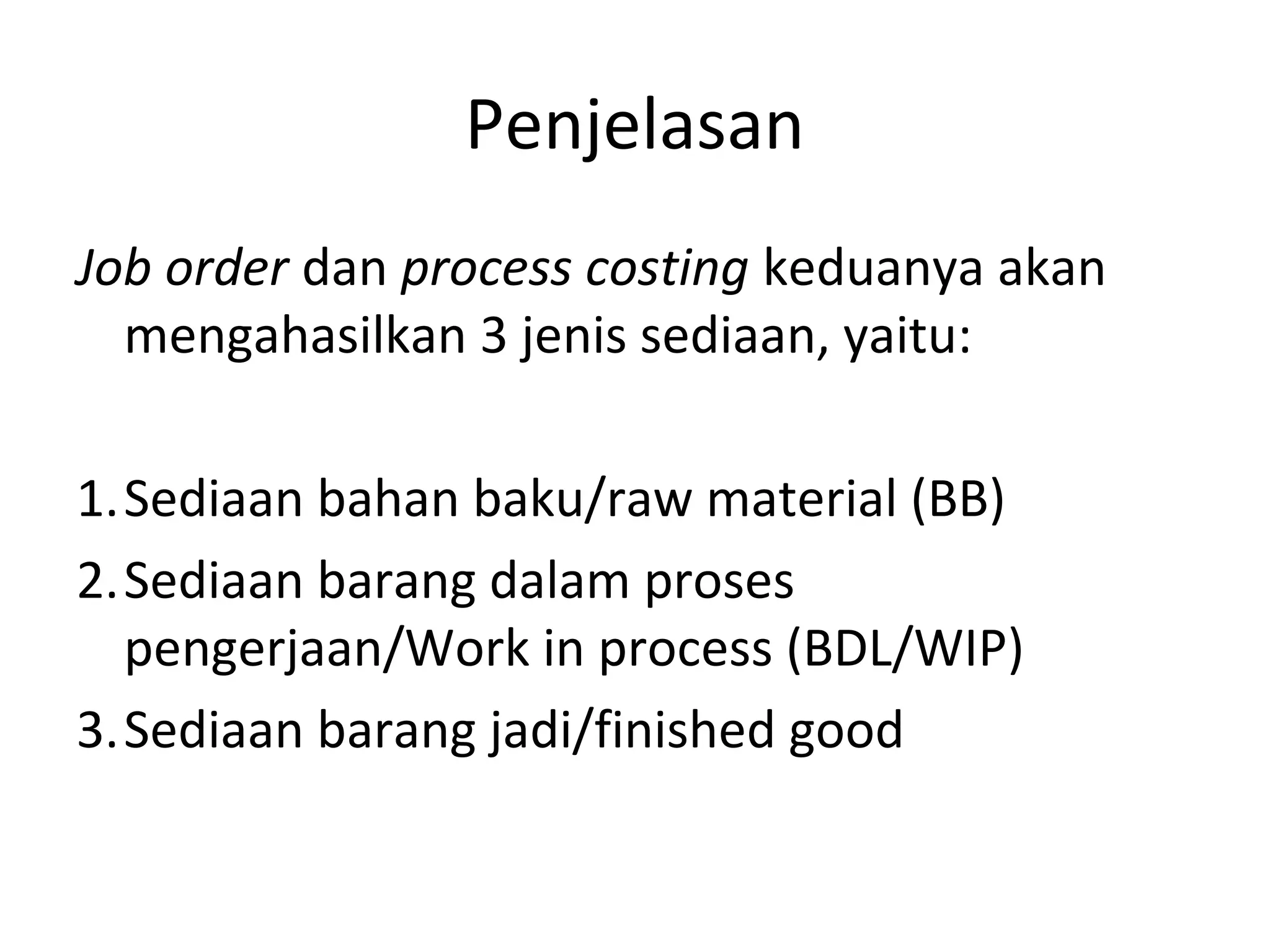 Penjelasan

Job order dan process costing keduanya akan mengahasilkan 3 jenis sediaan, yaitu:

1. Sediaan bahan baku/raw material (BB)
2. Sediaan barang dalam proses pengerjaan/Work in process (BDL/WIP)
3. Sediaan barang jadi/finished good